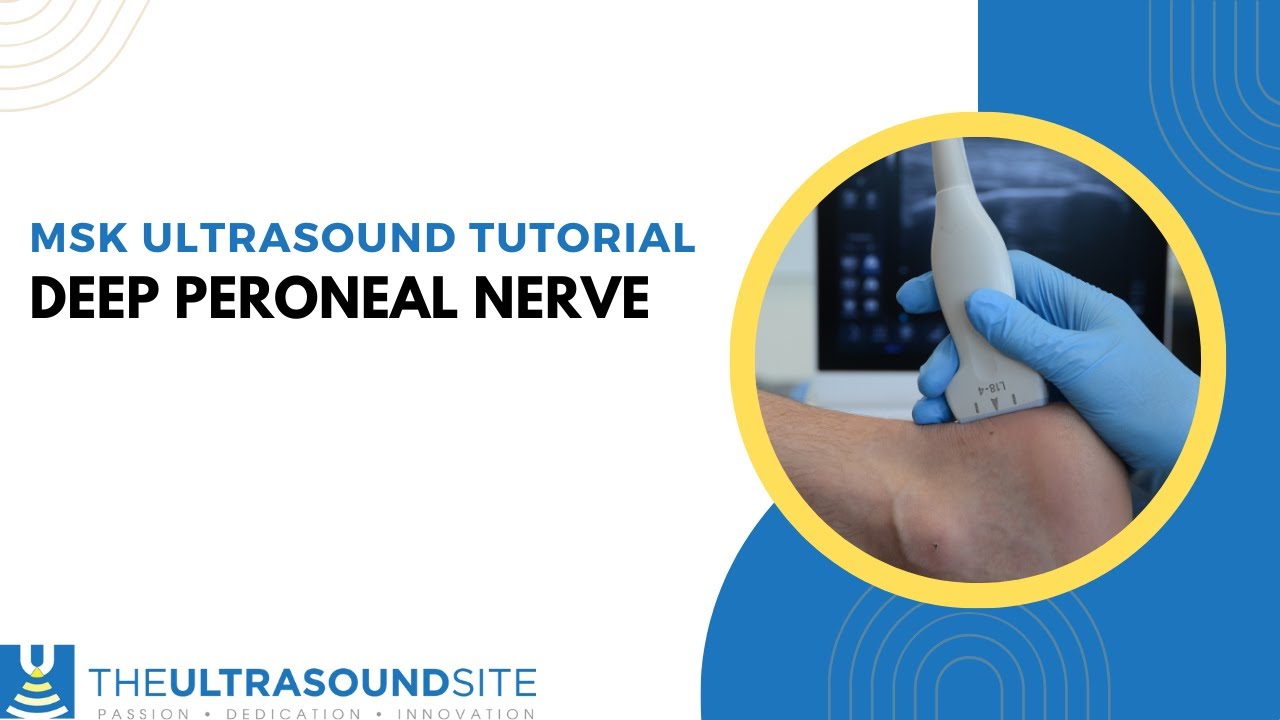 MSK ULTRASOUND TUTORIAL
DEEP PERONEAL NERVE

L18-4

THEULTRASOUNDSITE
PASSION • DEDICATION • INNOVATION